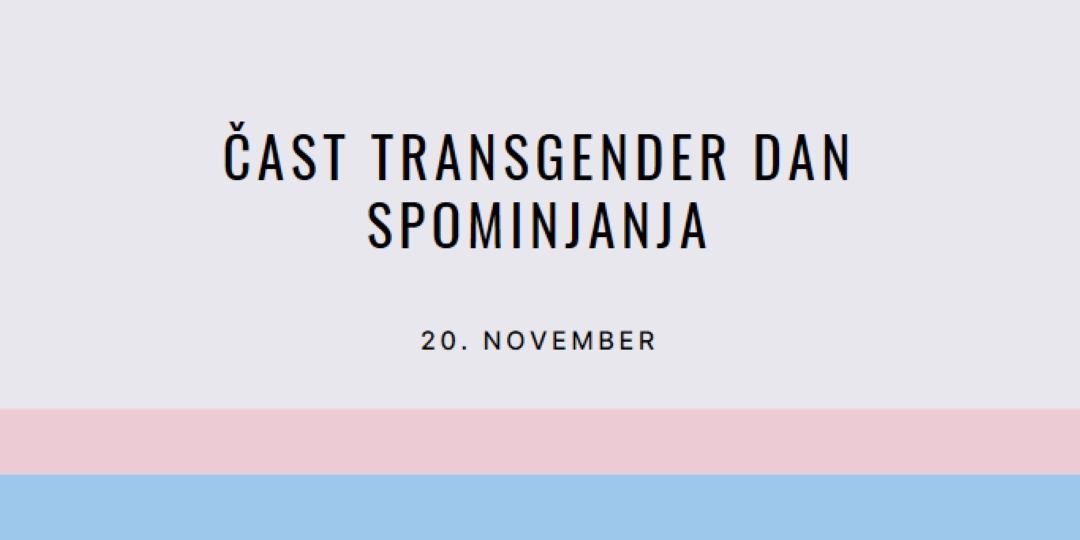 ČAST TRANSGENDER DAN SPOMINJANJA

20. NOVEMBER